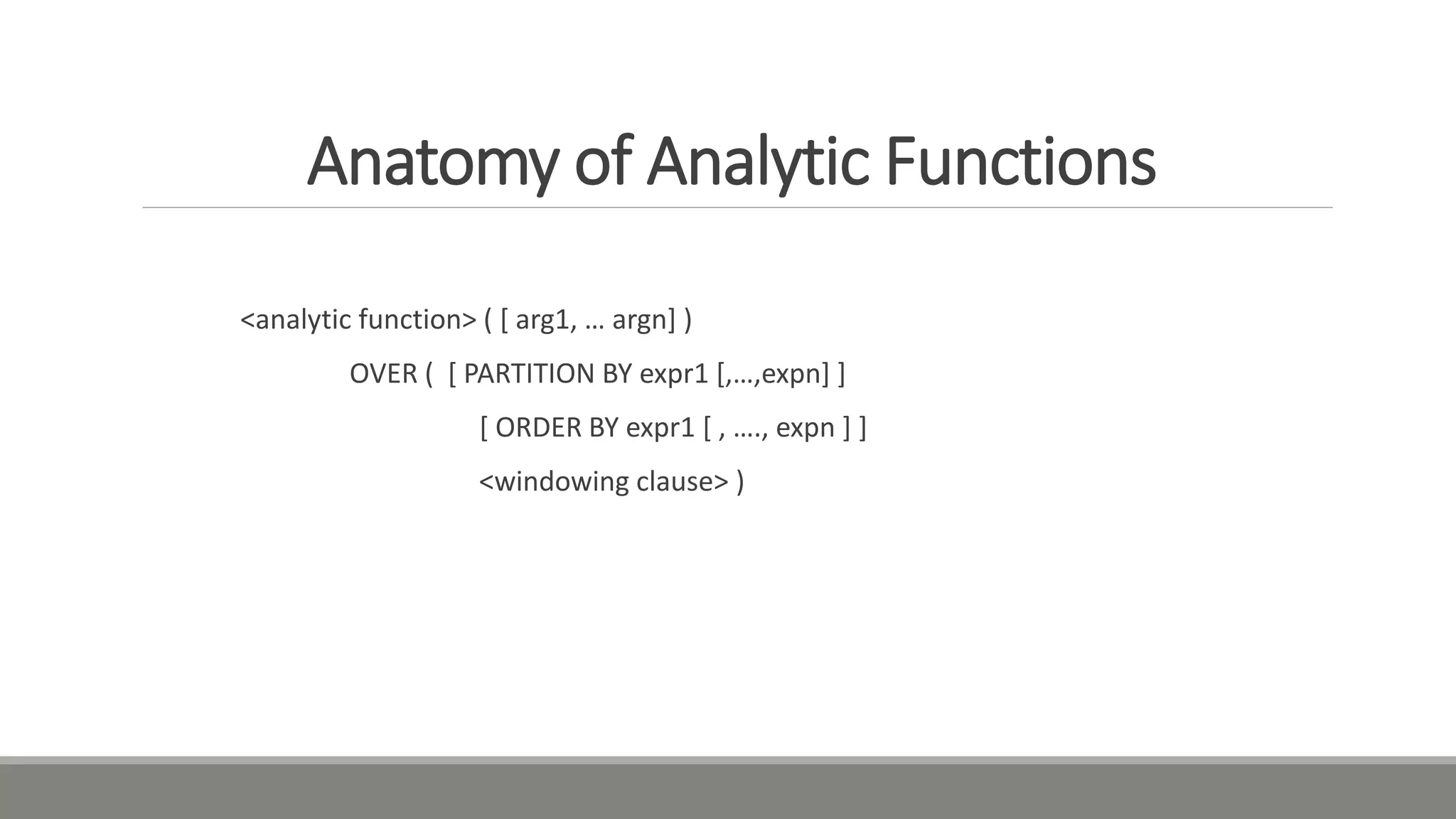 Anatomy of Analytic Functions

<analytic function> ( [ arg1, … argn] )

OVER ( [ PARTITION BY expr1 [,…,expn] ]

[ ORDER BY expr1 [ , …., expn ] ]

<windowing clause> )